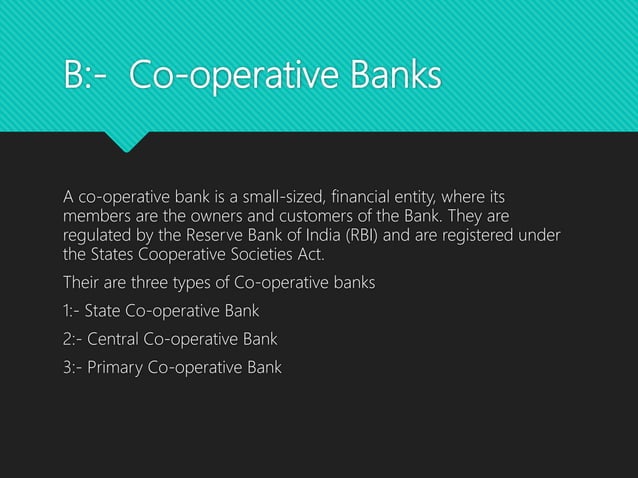 B:- Co-operative Banks

A co-operative bank is a small-sized, financial entity, where its members are the owners and customers of the Bank. They are regulated by the Reserve Bank of India (RBI) and are registered under the States Cooperative Societies Act.

Their are three types of Co-operative banks

1:- State Co-operative Bank

2:- Central Co-operative Bank

3:- Primary Co-operative Bank